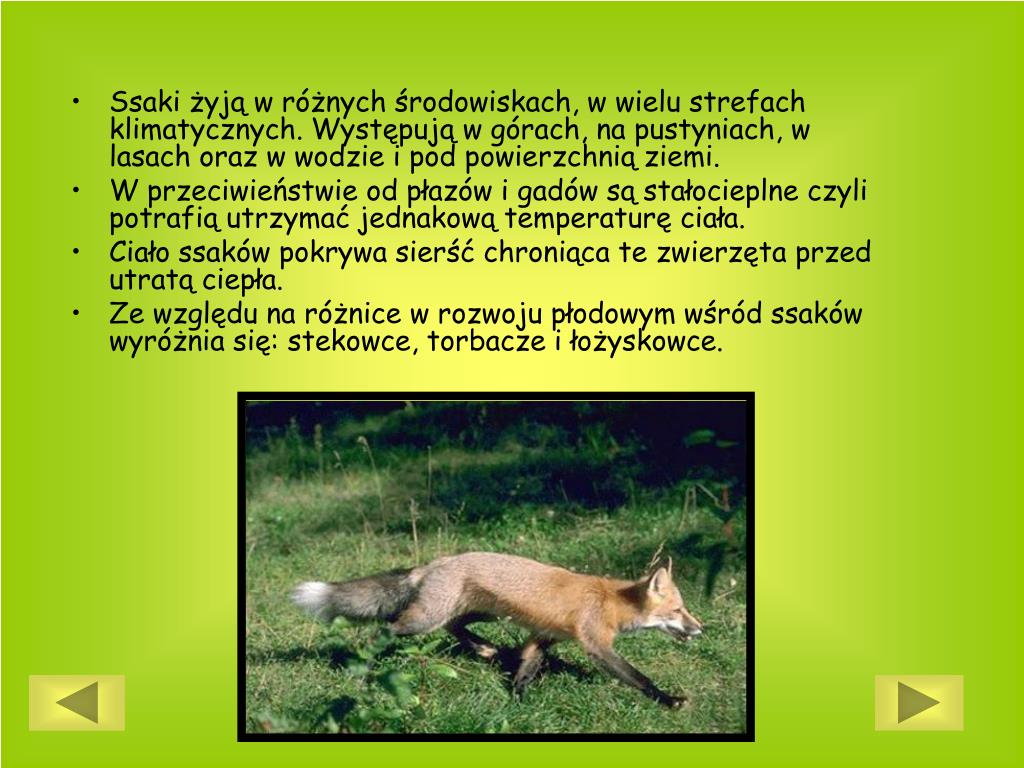 • Ssaki żyją w różnych środowiskach, w wielu strefach klimatycznych. Występują w górach, na pustyniach, w lasach oraz w wodzie i pod powierzchnią ziemi.
• W przeciwieństwie od płazów i gadów są stałocieplne czyli potrafią utrzymać jednakową temperaturę ciała.
• Ciało ssaków pokrywa sierść chroniąca te zwierzęta przed utratą ciepła.
• Ze względu na różnice w rozwoju płodowym wśród ssaków wyróżnia się: stekowce, torbacze i łożyskowce.